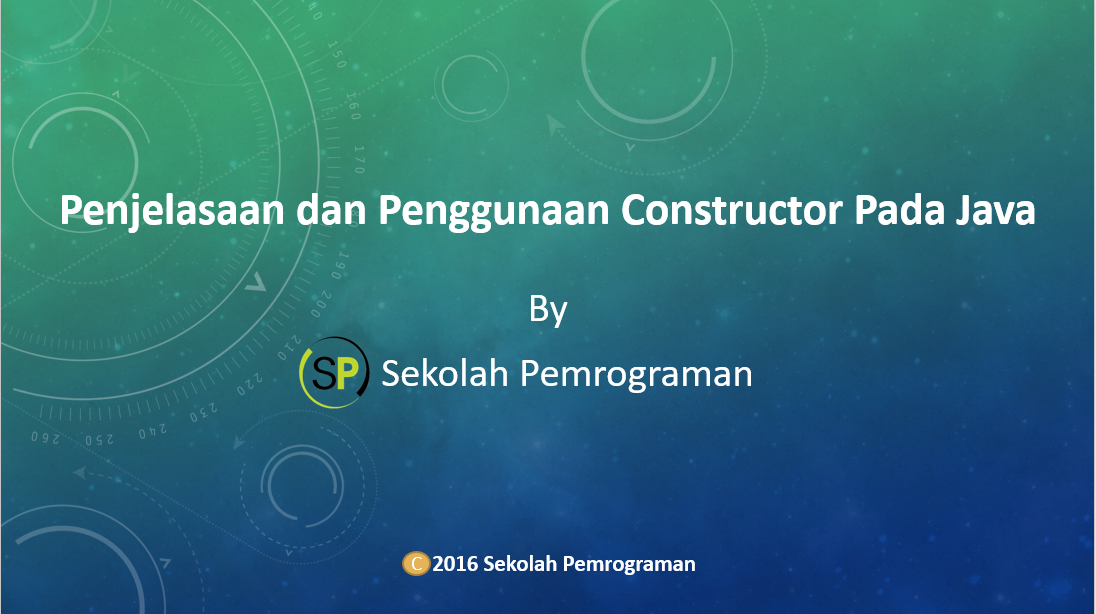 Penjelasaan dan Penggunaan Constructor Pada Java

By

SP Sekolah Pemrograman

C 2016 Sekolah Pemrograman